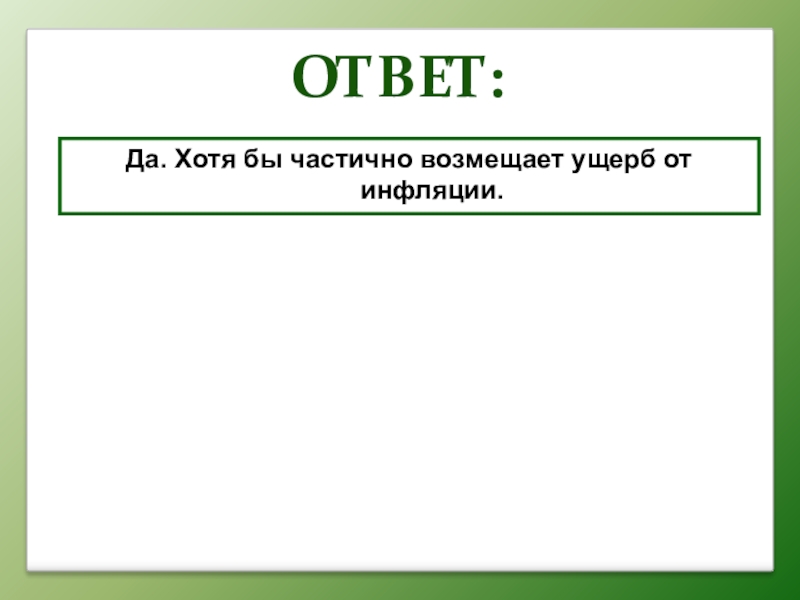 ОТВЕТ:

Да. Хотя бы частично возмещает ущерб от инфляции.